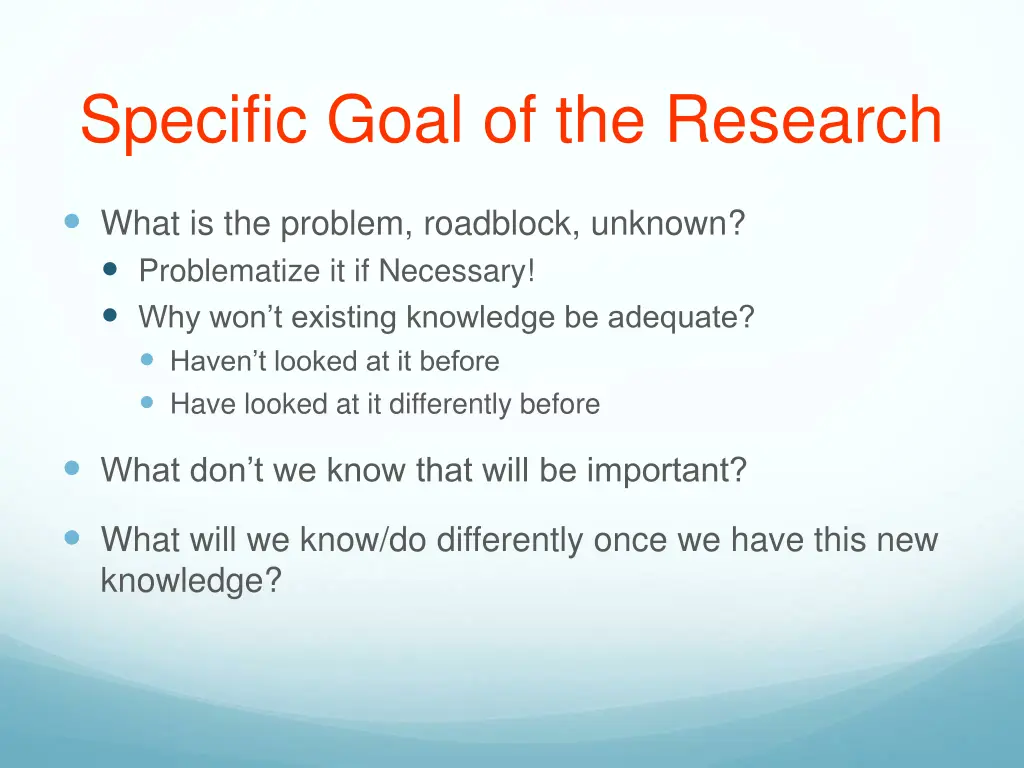 Specific Goal of the Research

- What is the problem, roadblock, unknown?
  - Problematize it if Necessary!
  - Why won’t existing knowledge be adequate?
    - Haven’t looked at it before
    - Have looked at it differently before

- What don’t we know that will be important?

- What will we know/do differently once we have this new knowledge?